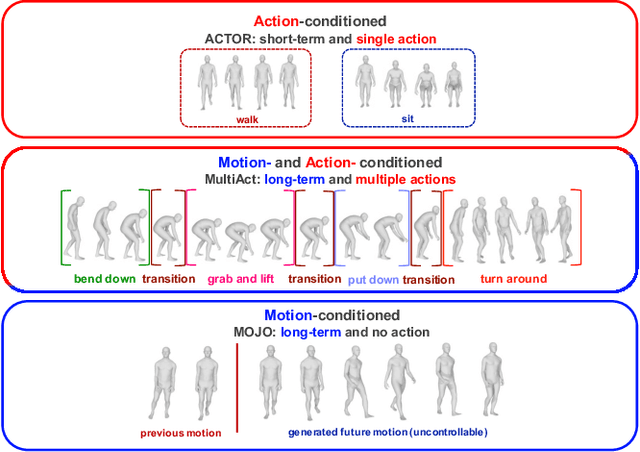 Action-conditioned
ACTOR: short-term and single action

walk

sit

Motion- and Action- conditioned
MultiAct: long-term and multiple actions

bend down transition grab and lift transition put down transition turn around

Motion-conditioned
MOJO: long-term and no action

previous motion

generated future motion (uncontrollable)